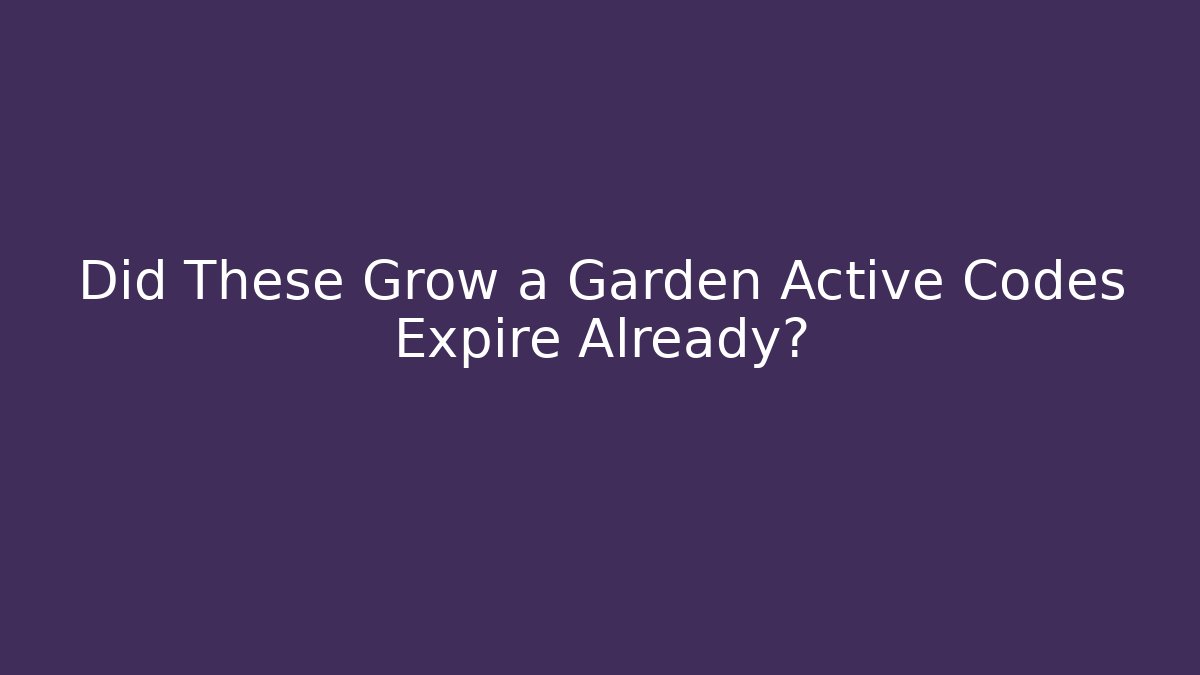 Did These Grow a Garden Active Codes Expire Already?